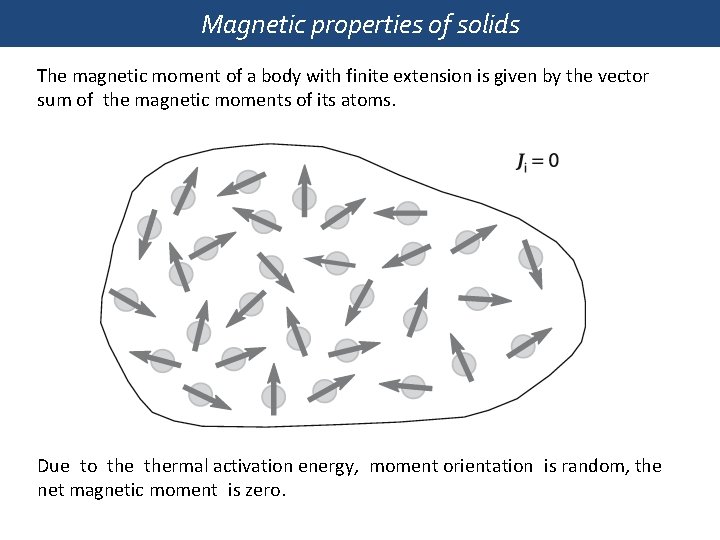 Magnetic properties of solids

The magnetic moment of a body with finite extension is given by the vector sum of the magnetic moments of its atoms.

$J_i = 0$

Due to the thermal activation energy, moment orientation is random, the net magnetic moment is zero.